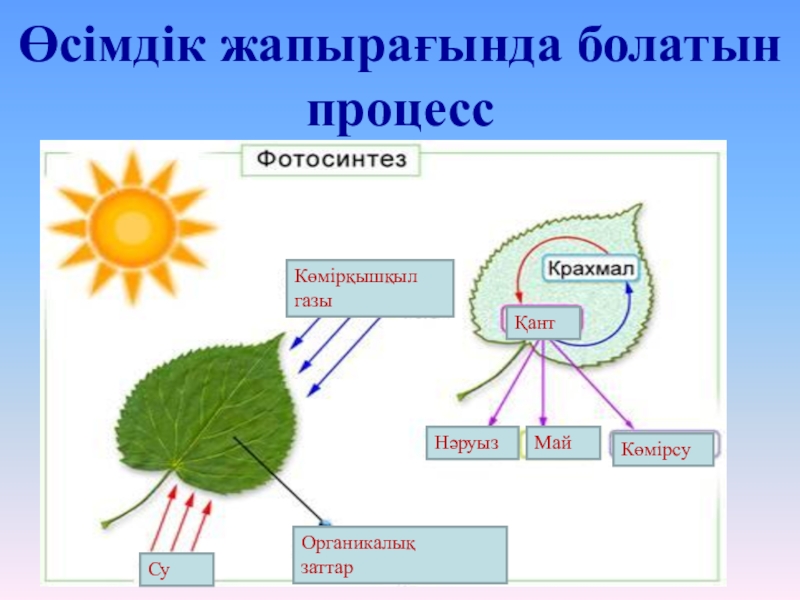 Өсімдік жапырағында болатын процесс

Фотосинтез

Көмірқышқыл газы

Крахмал

Қант

Нәруыз

Май

Көмірсу

Органикалық заттар

Су